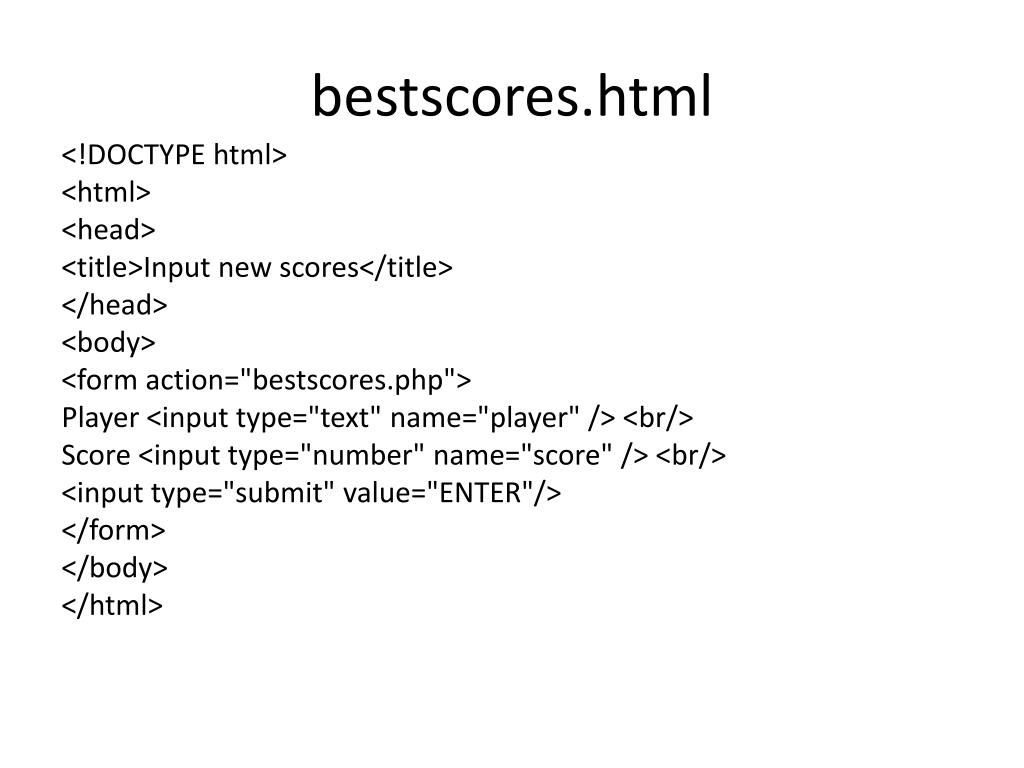 bestscores.html

<!DOCTYPE html>
<html>
<head>
<title>Input new scores</title>
</head>
<body>
<form action="bestscores.php">
Player <input type="text" name="player" /> <br/>
Score <input type="number" name="score" /> <br/>
<input type="submit" value="ENTER"/>
</form>
</body>
</html>